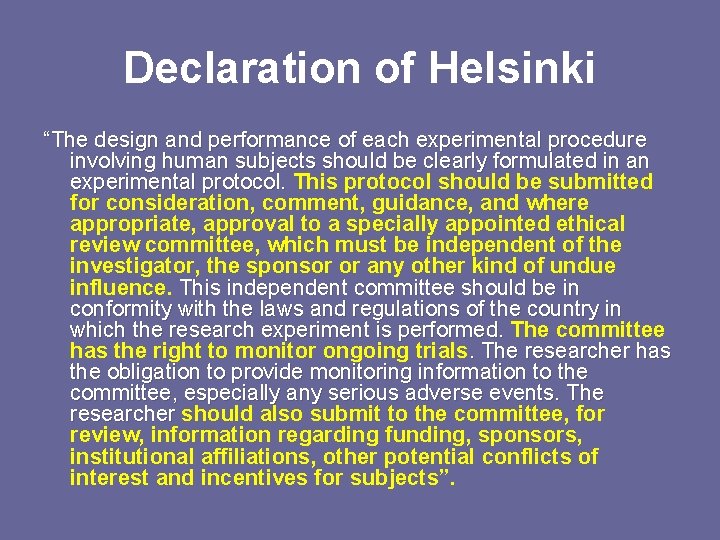 Declaration of Helsinki

“The design and performance of each experimental procedure involving human subjects should be clearly formulated in an experimental protocol. This protocol should be submitted for consideration, comment, guidance, and where appropriate, approval to a specially appointed ethical review committee, which must be independent of the investigator, the sponsor or any other kind of undue influence. This independent committee should be in conformity with the laws and regulations of the country in which the research experiment is performed. The committee has the right to monitor ongoing trials. The researcher has the obligation to provide monitoring information to the committee, especially any serious adverse events. The researcher should also submit to the committee, for review, information regarding funding, sponsors, institutional affiliations, other potential conflicts of interest and incentives for subjects”.